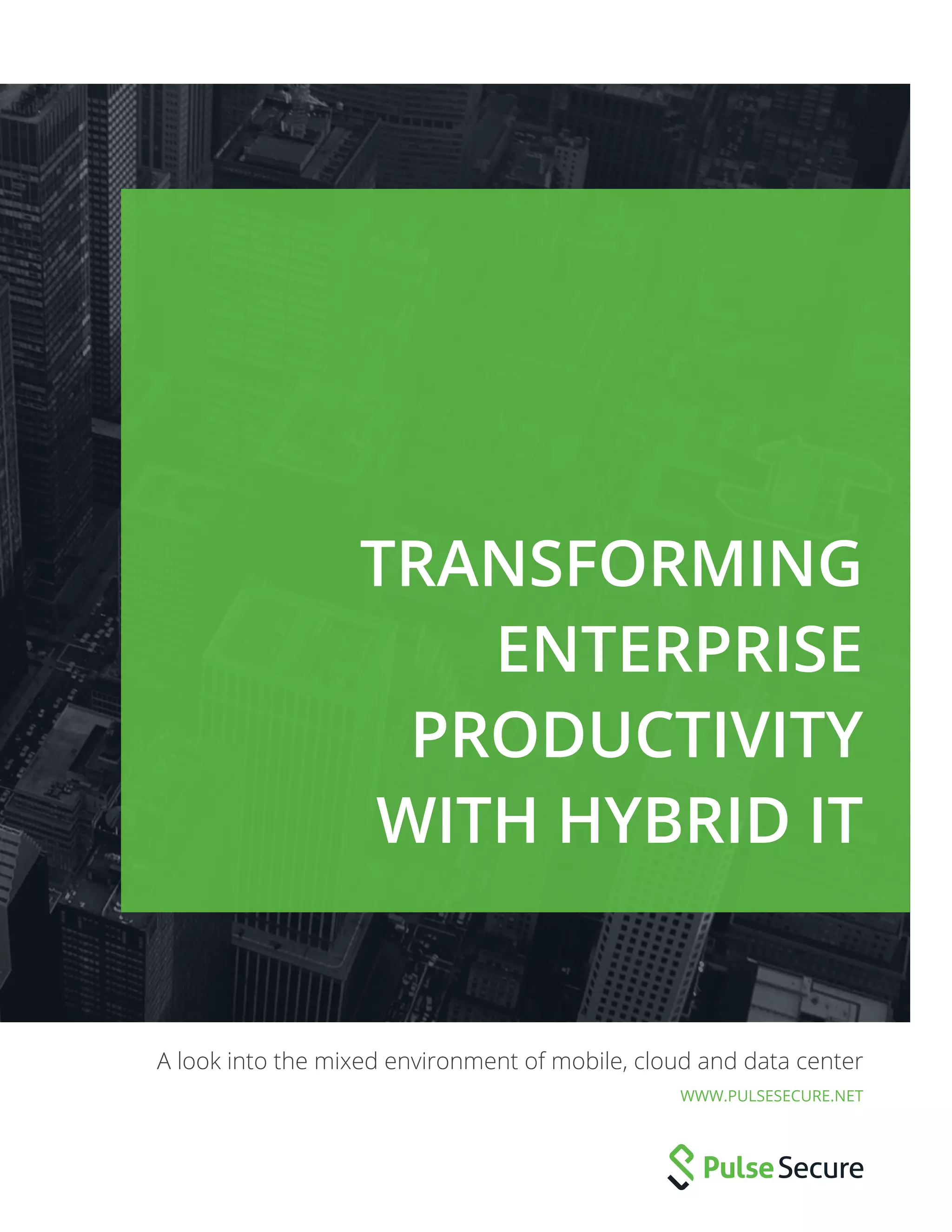 TRANSFORMING ENTERPRISE PRODUCTIVITY WITH HYBRID IT

A look into the mixed environment of mobile, cloud and data center

WWW.PULSESECURE.NET

Pulse Secure